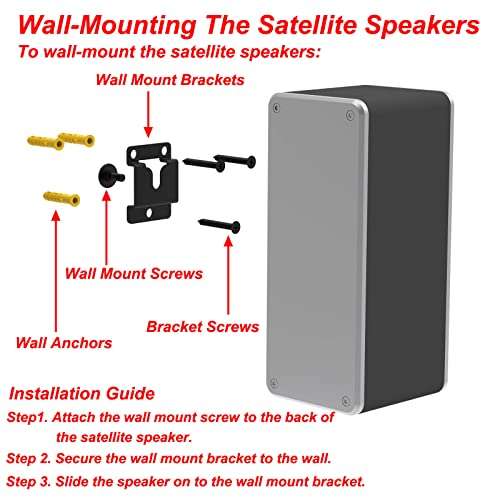 Wall-Mounting The Satellite Speakers
To wall-mount the satellite speakers:

Wall Mount Brackets

Wall Mount Screws

Bracket Screws

Wall Anchors

Installation Guide
Step1. Attach the wall mount screw to the back of the satellite speaker.
Step 2. Secure the wall mount bracket to the wall.
Step 3. Slide the speaker on to the wall mount bracket.